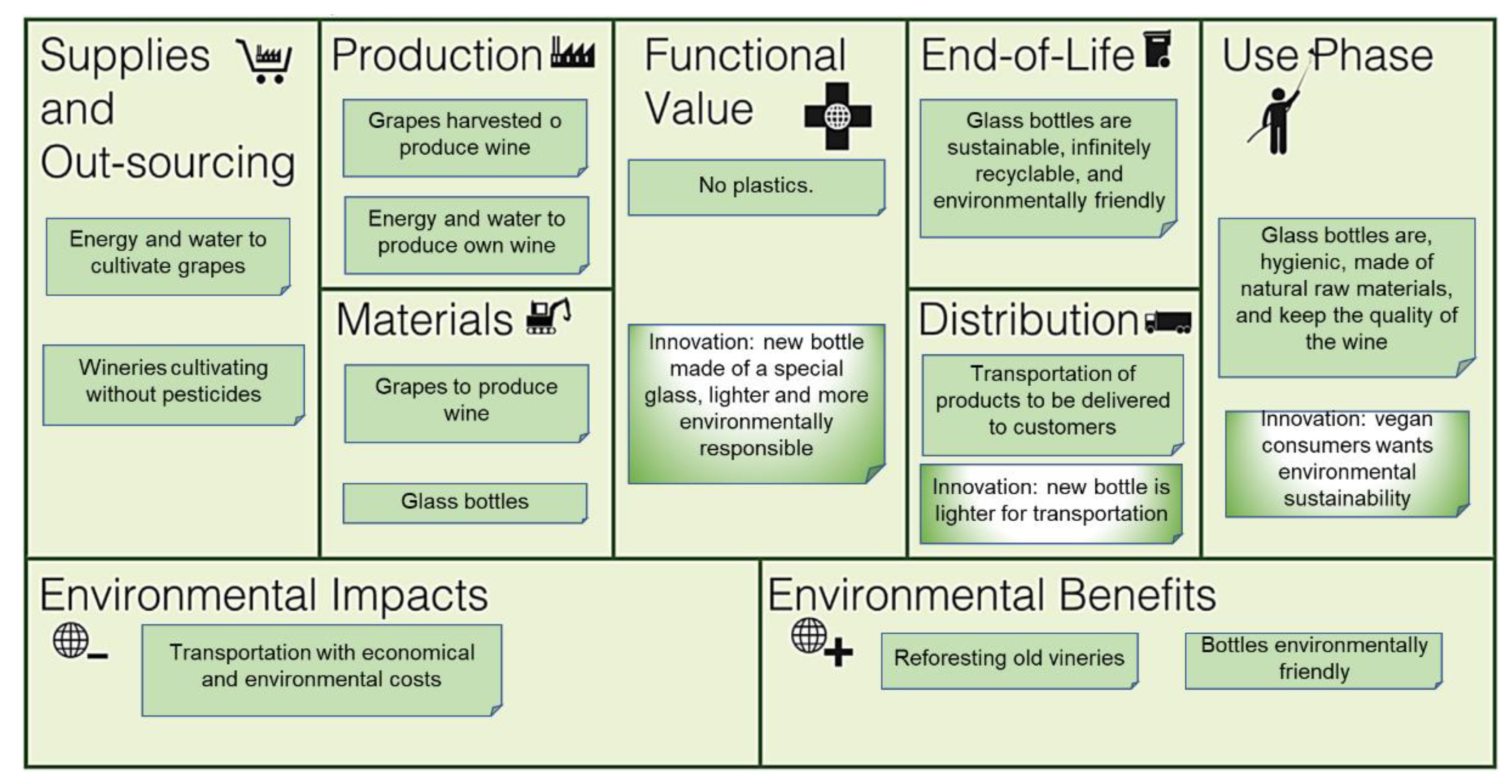 Supplies and Out-sourcing

Energy and water to cultivate grapes

Wineries cultivating without pesticides

Production

Grapes harvested o produce wine

Energy and water to produce own wine

Materials

Grapes to produce wine

Glass bottles

Functional Value

No plastics.

Innovation: new bottle made of a special glass, lighter and more environmentally responsible

End-of-Life

Glass bottles are sustainable, infinitely recyclable, and environmentally friendly

Distribution

Transportation of products to be delivered to customers

Innovation: new bottle is lighter for transportation

Use Phase

Glass bottles are, hygienic, made of natural raw materials, and keep the quality of the wine

Innovation: vegan consumers wants environmental sustainability

Environmental Impacts

Transportation with economical and environmental costs

Environmental Benefits

Reforesting old vineries

Bottles environmentally friendly